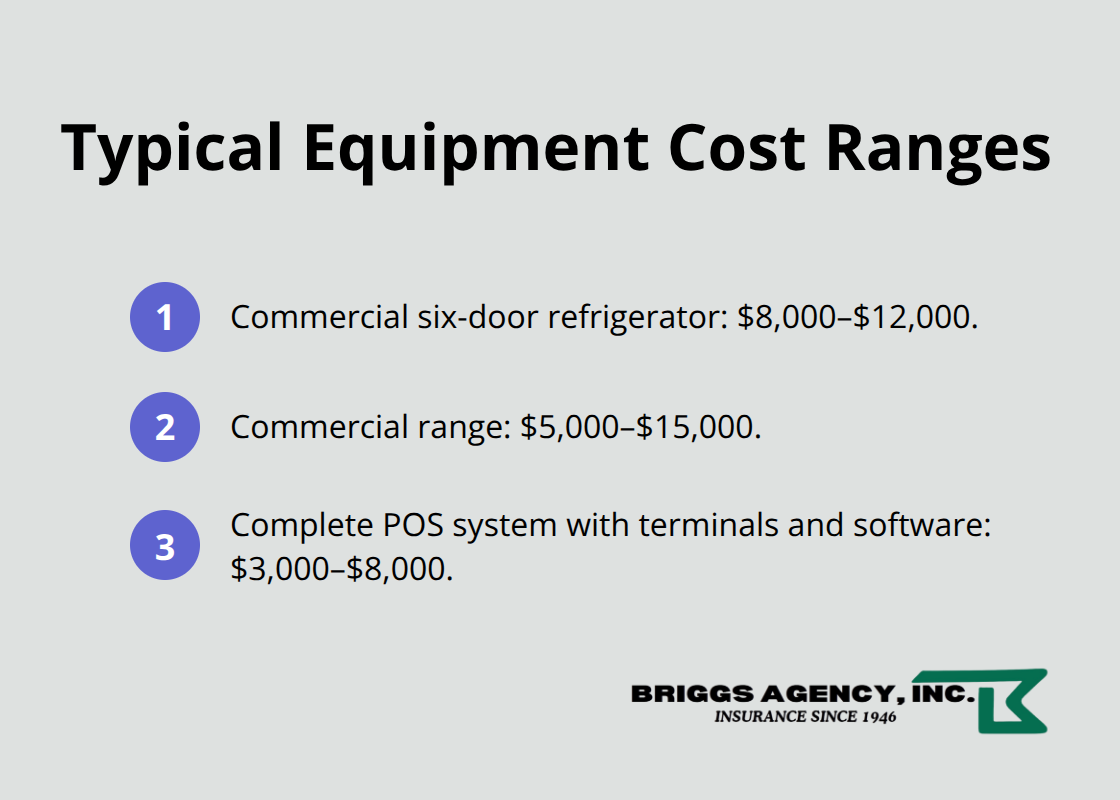 Typical Equipment Cost Ranges

1 Commercial six-door refrigerator: \$8,000–\$12,000.

2 Commercial range: \$5,000–\$15,000.

3 Complete POS system with terminals and software: \$3,000–\$8,000.

BRIGGS AGENCY, INC.
INSURANCE SINCE 1946